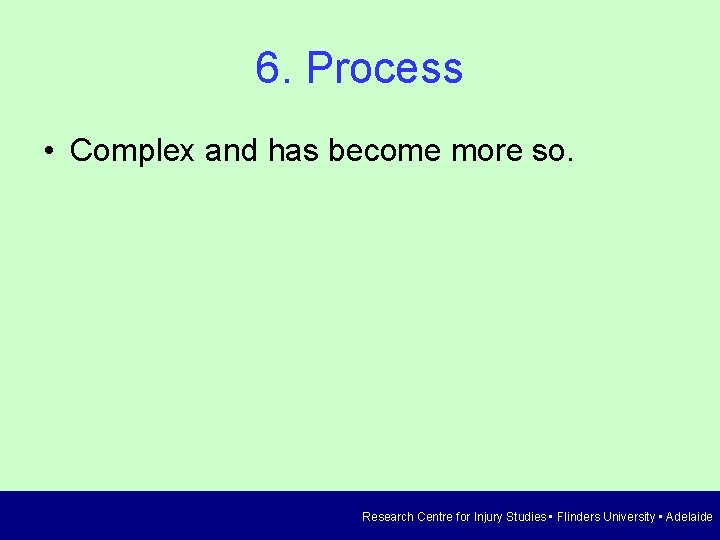 6. Process

• Complex and has become more so.

Research Centre for Injury Studies ▪ Flinders University ▪ Adelaide